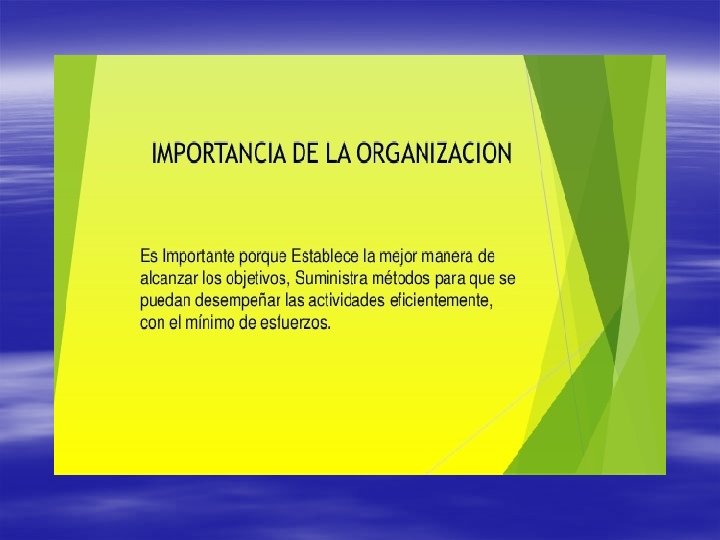 IMPORTANCIA DE LA ORGANIZACION

Es Importante porque Establece la mejor manera de alcanzar los objetivos, Suministra métodos para que se puedan desempeñar las actividades eficientemente, con el mínimo de esfuerzos.